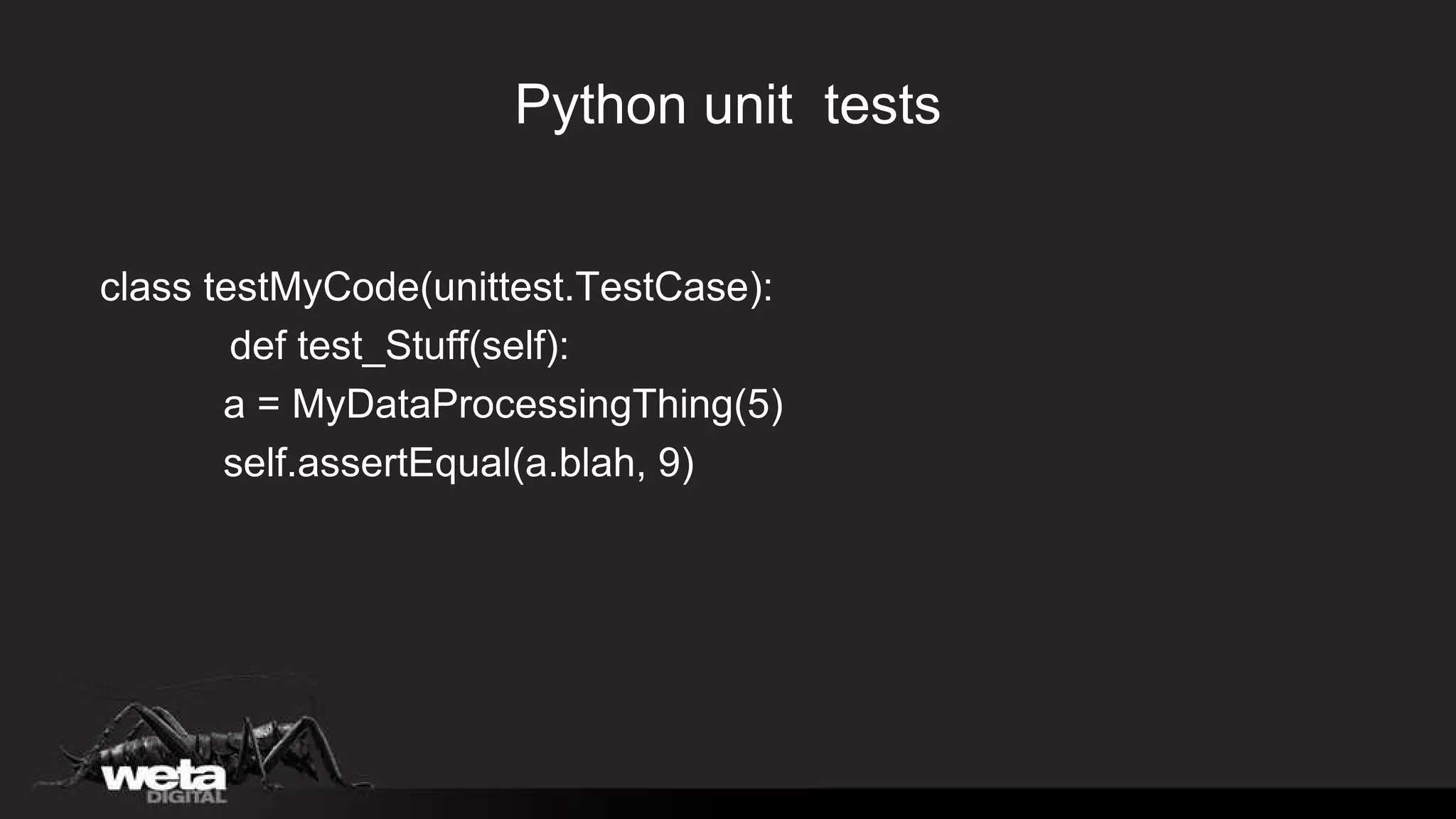 Python unit  tests

class testMyCode(unittest.TestCase):
	def test_Stuff(self):
	a = MyDataProcessingThing(5)
	self.assertEqual(a.blah, 9)

weta
DIGITAL